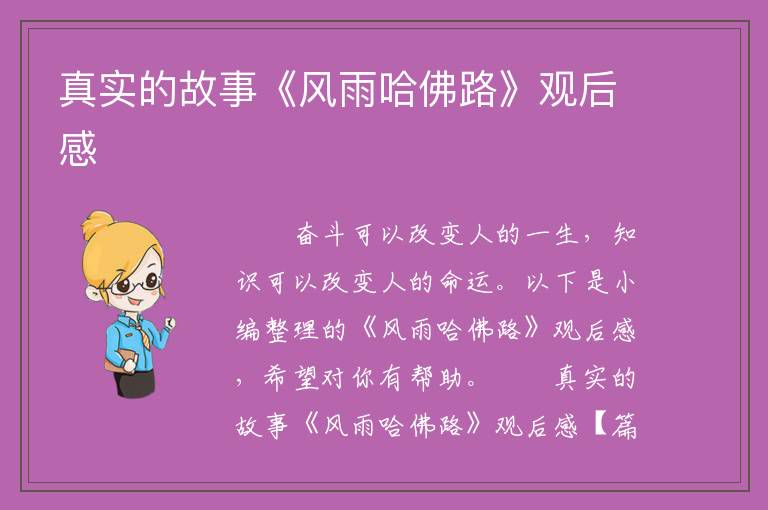 真实的故事《风雨哈佛路》观后感

奋斗可以改变人的一生，知识可以改变人的命运。以下是小编整理的《风雨哈佛路》观后感，希望对你有帮助。　　真实的故事《风雨哈佛路》观后感【篇